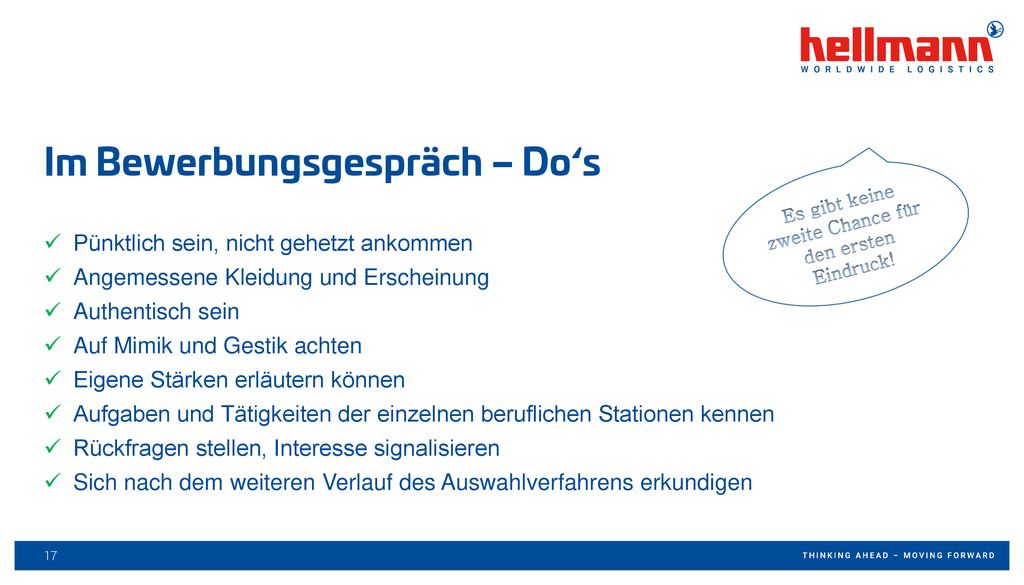 hellmann
WORLDWIDE LOGISTICS

Im Bewerbungsgespräch – Do's

Es gibt keine zweite Chance für den ersten Eindruck!

✓ Pünktlich sein, nicht gehetzt ankommen
✓ Angemessene Kleidung und Erscheinung
✓ Authentisch sein
✓ Auf Mimik und Gestik achten
✓ Eigene Stärken erläutern können
✓ Aufgaben und Tätigkeiten der einzelnen beruflichen Stationen kennen
✓ Rückfragen stellen, Interesse signalisieren
✓ Sich nach dem weiteren Verlauf des Auswahlverfahrens erkundigen

17

THINKING AHEAD – MOVING FORWARD